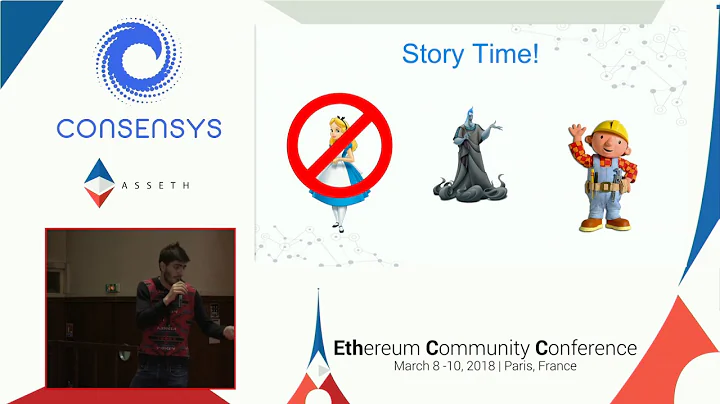 CONSENSYS

ASSETH

Story Time!

Ethereum Community Conference
March 8 -10, 2018 | Paris, France